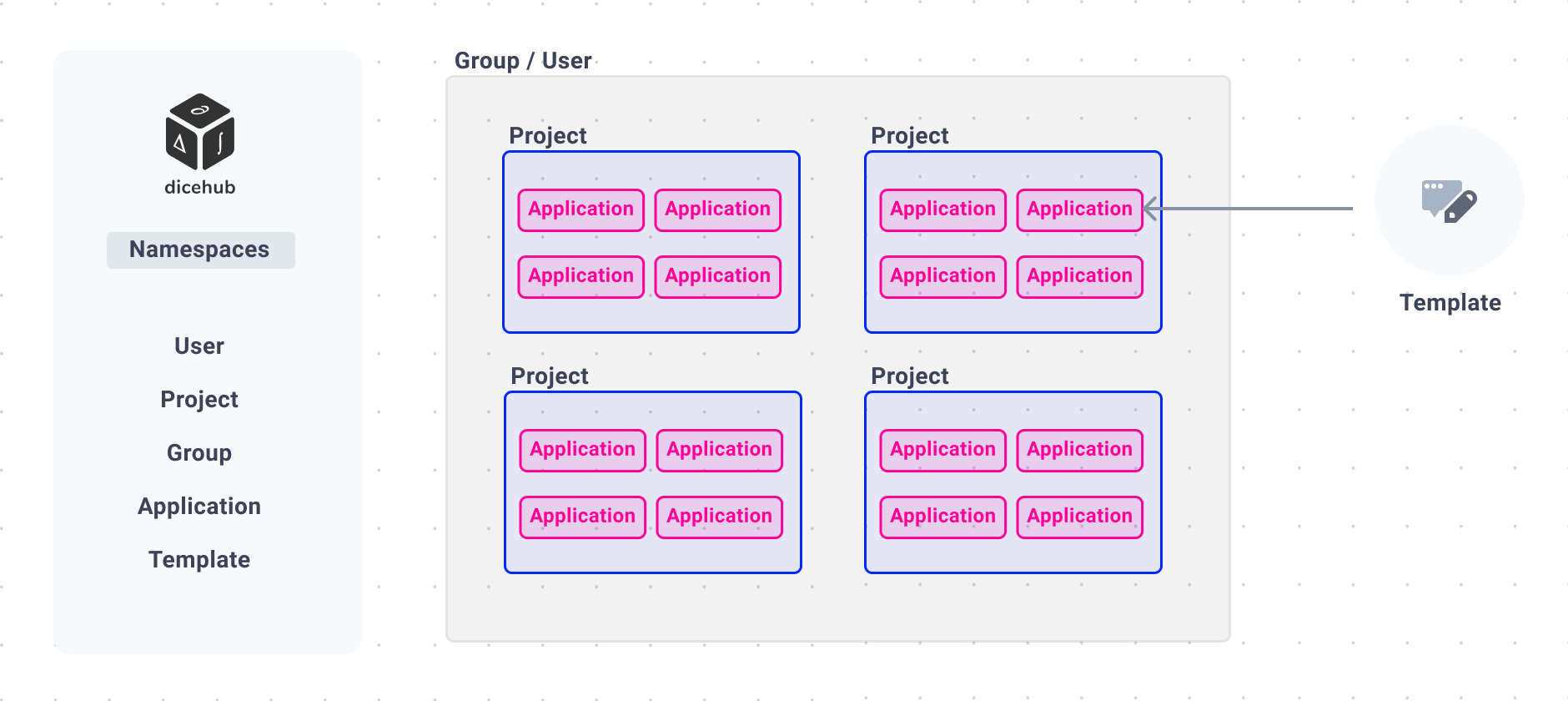 dicehub

Namespaces

User

Project

Group

Application

Template

Group / User

Project

Application Application

Application Application

Project

Application Application

Application Application

Project

Application Application

Application Application

Project

Application Application

Application Application

Template